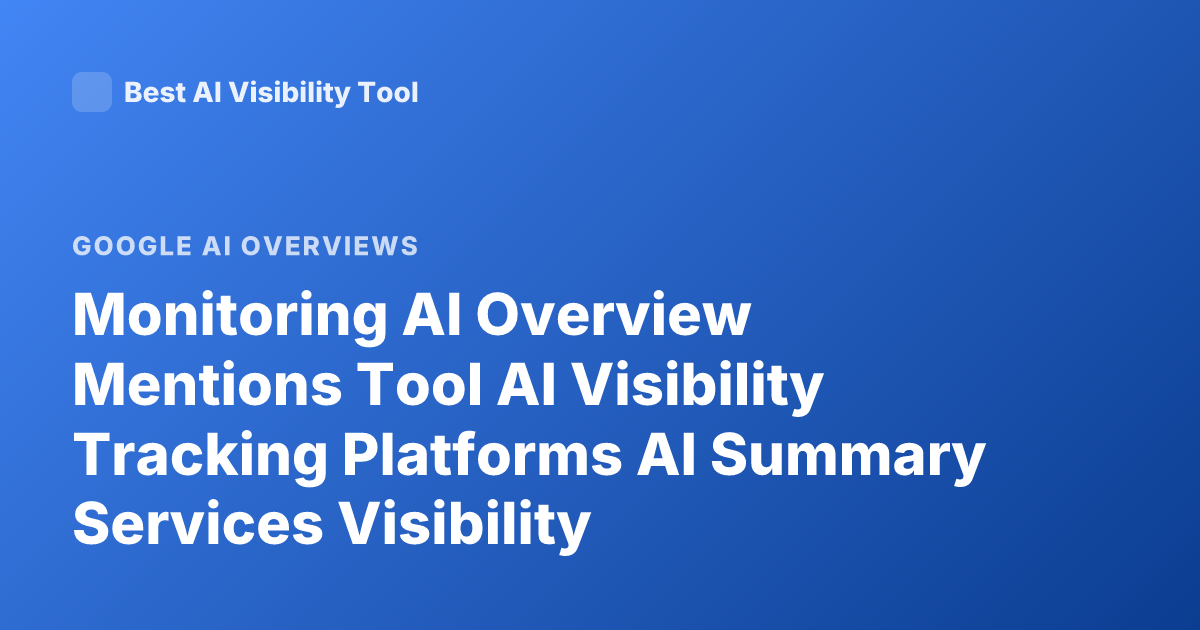 Best AI Visibility Tool

GOOGLE AI OVERVIEWS

Monitoring AI Overview Mentions Tool AI Visibility Tracking Platforms AI Summary Services Visibility